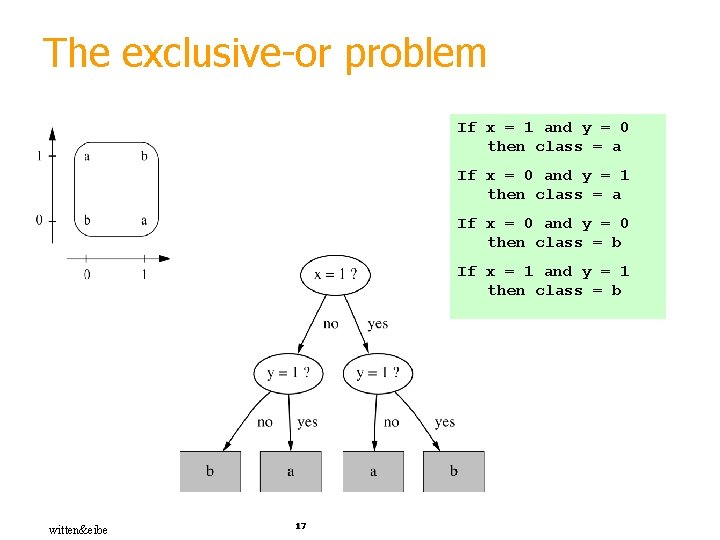 The exclusive-or problem

1
0
a
b
b
a
0
1

If x = 1 and y = 0
then class = a

If x = 0 and y = 1
then class = a

If x = 0 and y = 0
then class = b

If x = 1 and y = 1
then class = b

x = 1 ?
no
yes
y = 1 ?
y = 1 ?
no
yes
no
yes
b
a
a
b

witten&eibe

17